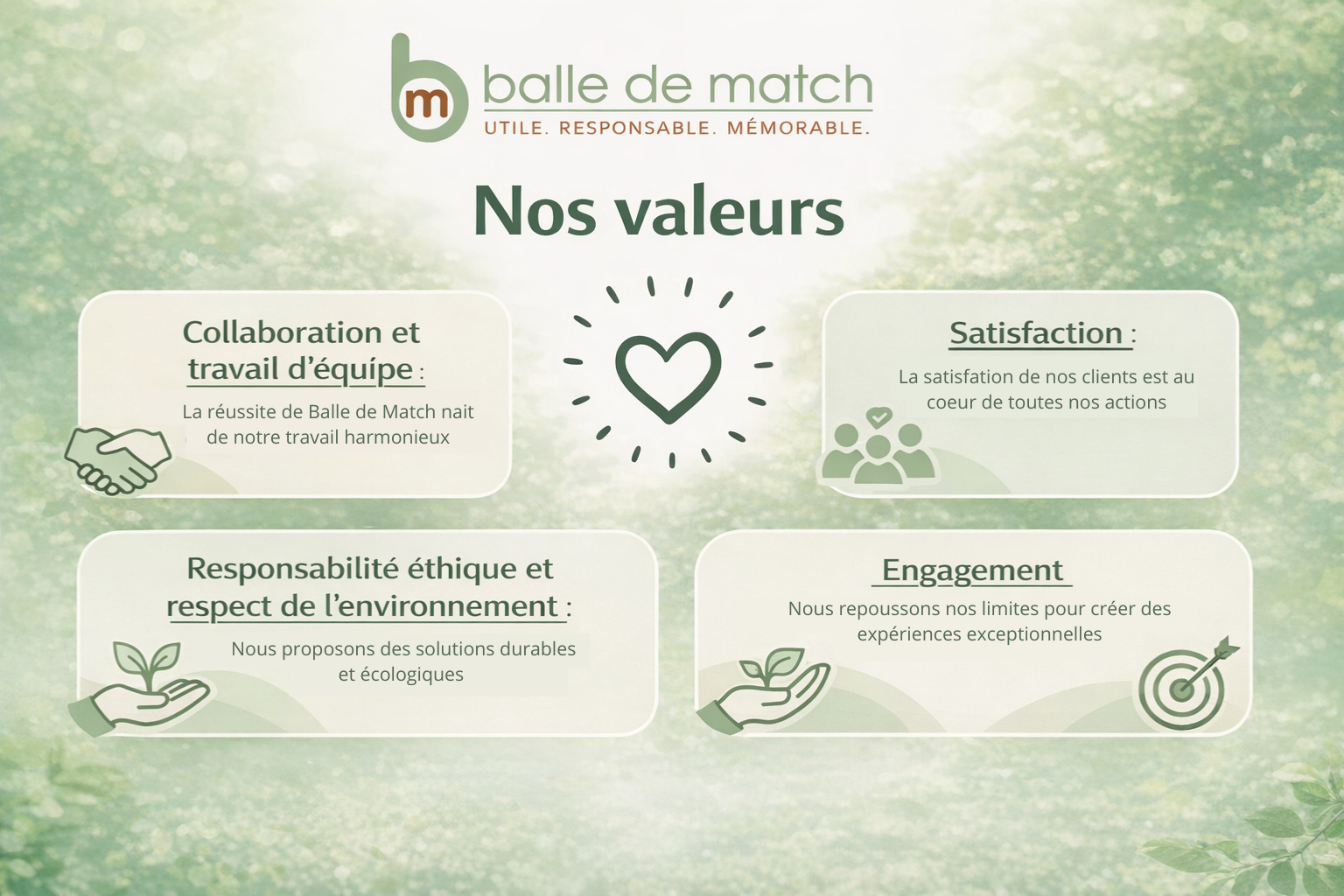 bm balle de match
UTILE. RESPONSABLE. MÉMORABLE.

Nos valeurs

Collaboration et travail d'équipe :

La réussite de Balle de Match nait de notre travail harmonieux

Satisfaction :

La satisfation de nos clients est au coeur de toutes nos actions

Responsabilité éthique et respect de l'environnement :

Nous proposons des solutions durables et écologiques

Engagement

Nous repoussons nos limites pour créer des expériences exceptionnelles